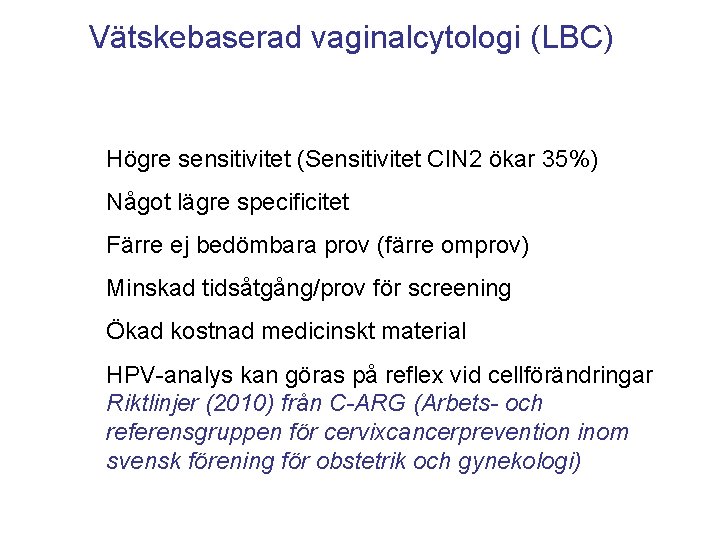 Vätskebaserad vaginalcytologi (LBC)

Högre sensitivitet (Sensitivitet CIN2 ökar 35%)

Något lägre specificitet

Färre ej bedömbara prov (färre omprov)

Minskad tidsåtgång/prov för screening

Ökad kostnad medicinskt material

HPV-analys kan göras på reflex vid cellförändringar
Riktlinjer (2010) från C-ARG (Arbets- och referensgruppen för cervixcancerprevention inom svensk förening för obstetrik och gynekologi)